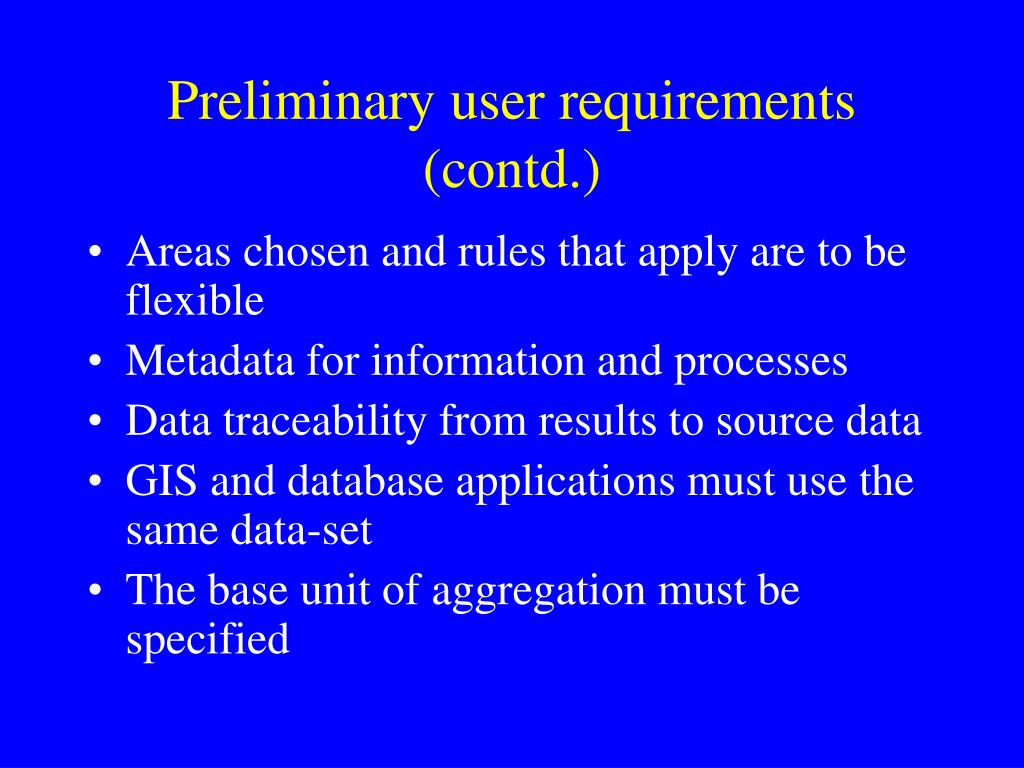 Preliminary user requirements (contd.)

• Areas chosen and rules that apply are to be flexible
• Metadata for information and processes
• Data traceability from results to source data
• GIS and database applications must use the same data-set
• The base unit of aggregation must be specified